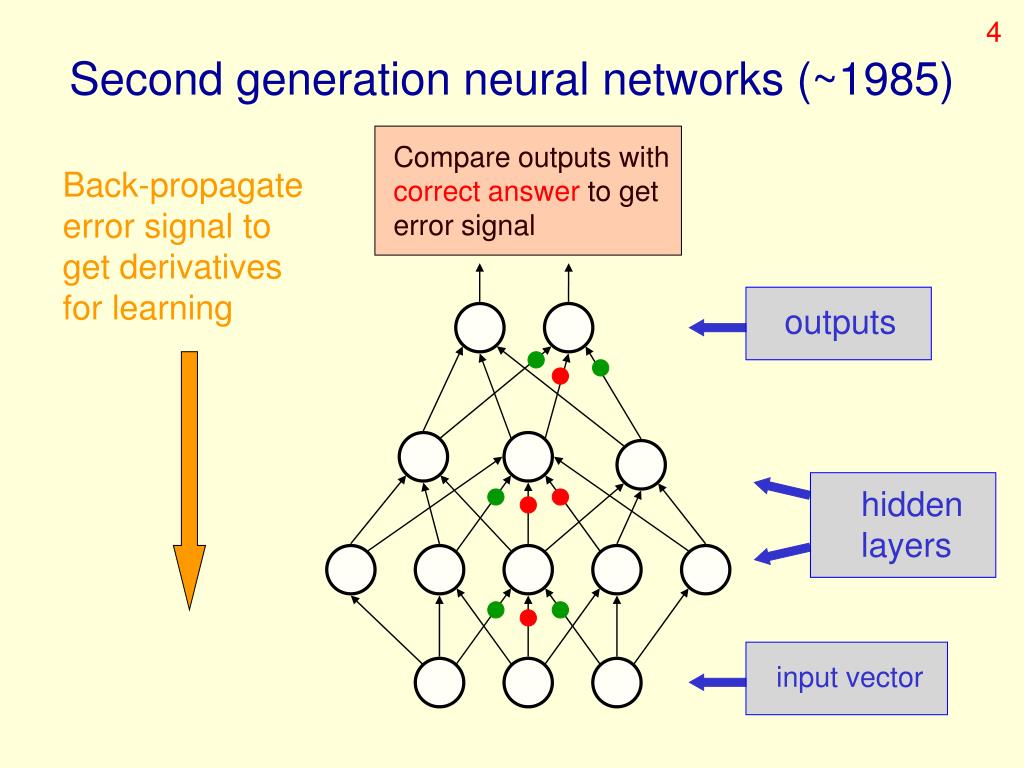 4

Second generation neural networks (~1985)

Back-propagate error signal to get derivatives for learning

Compare outputs with correct answer to get error signal

outputs

hidden layers

input vector